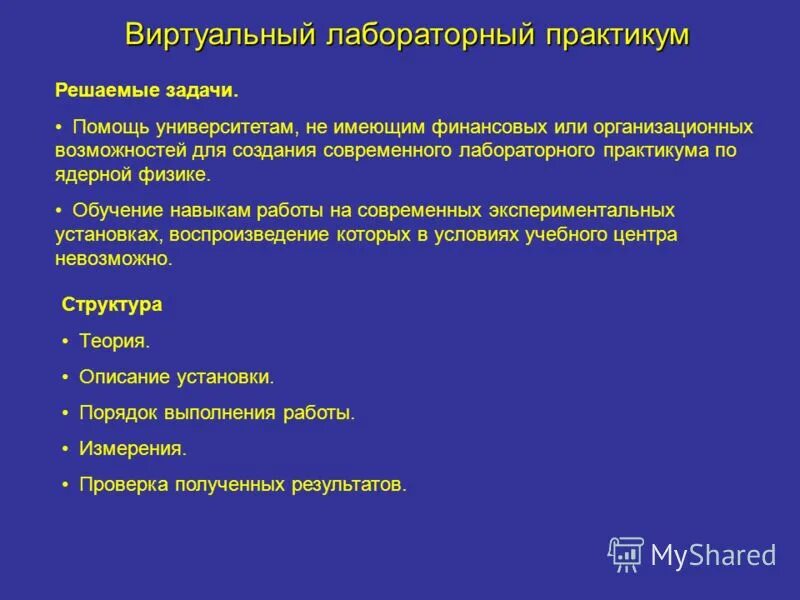 Виртуальный лабораторный практикум

Решаемые задачи.

• Помощь университетам, не имеющим финансовых или организационных возможностей для создания современного лабораторного практикума по ядерной физике.

• Обучение навыкам работы на современных экспериментальных установках, воспроизведение которых в условиях учебного центра невозможно.

Структура

• Теория.

• Описание установки.

• Порядок выполнения работы.

• Измерения.

• Проверка полученных результатов.

MyShared